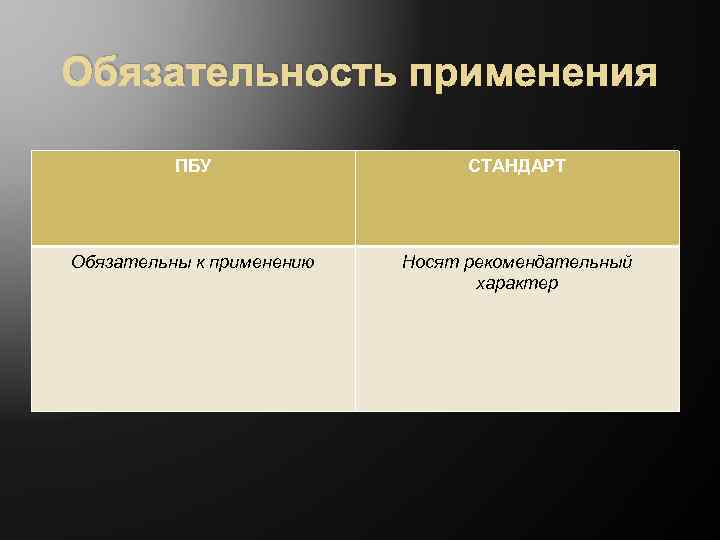 Обязательность применения

| ПБУ | СТАНДАРТ |
|---|---|
| Обязательны к применению | Носят рекомендательный характер |